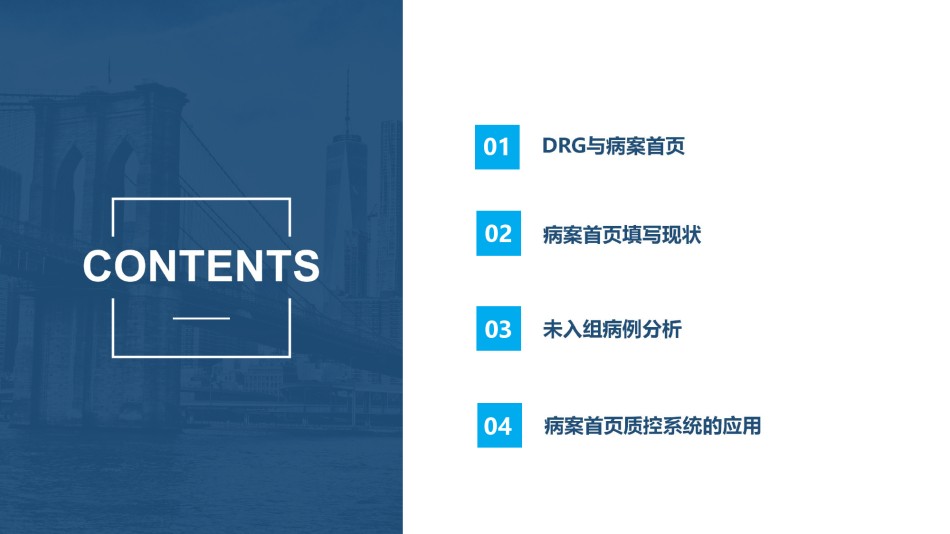 CONTENTS

01 DRG与病案首页

02 病案首页填写现状

03 未入组病例分析

04 病案首页质控系统的应用